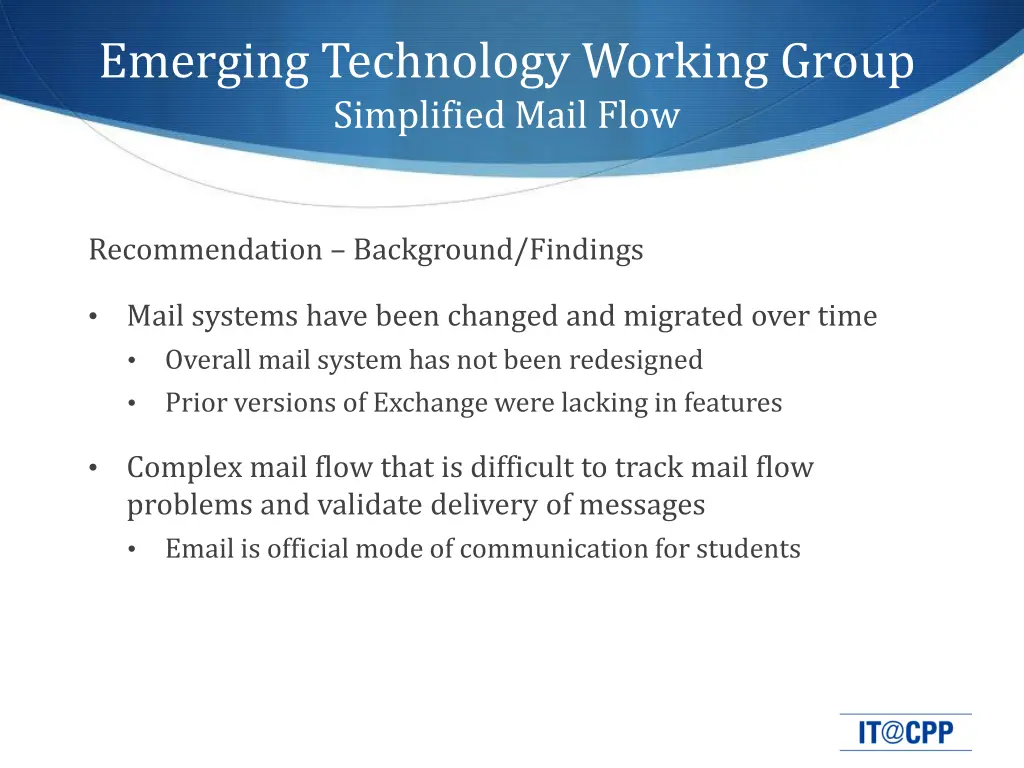 Emerging Technology Working Group
Simplified Mail Flow

Recommendation – Background/Findings

• Mail systems have been changed and migrated over time
  • Overall mail system has not been redesigned
  • Prior versions of Exchange were lacking in features

• Complex mail flow that is difficult to track mail flow problems and validate delivery of messages
  • Email is official mode of communication for students

IT@CPP